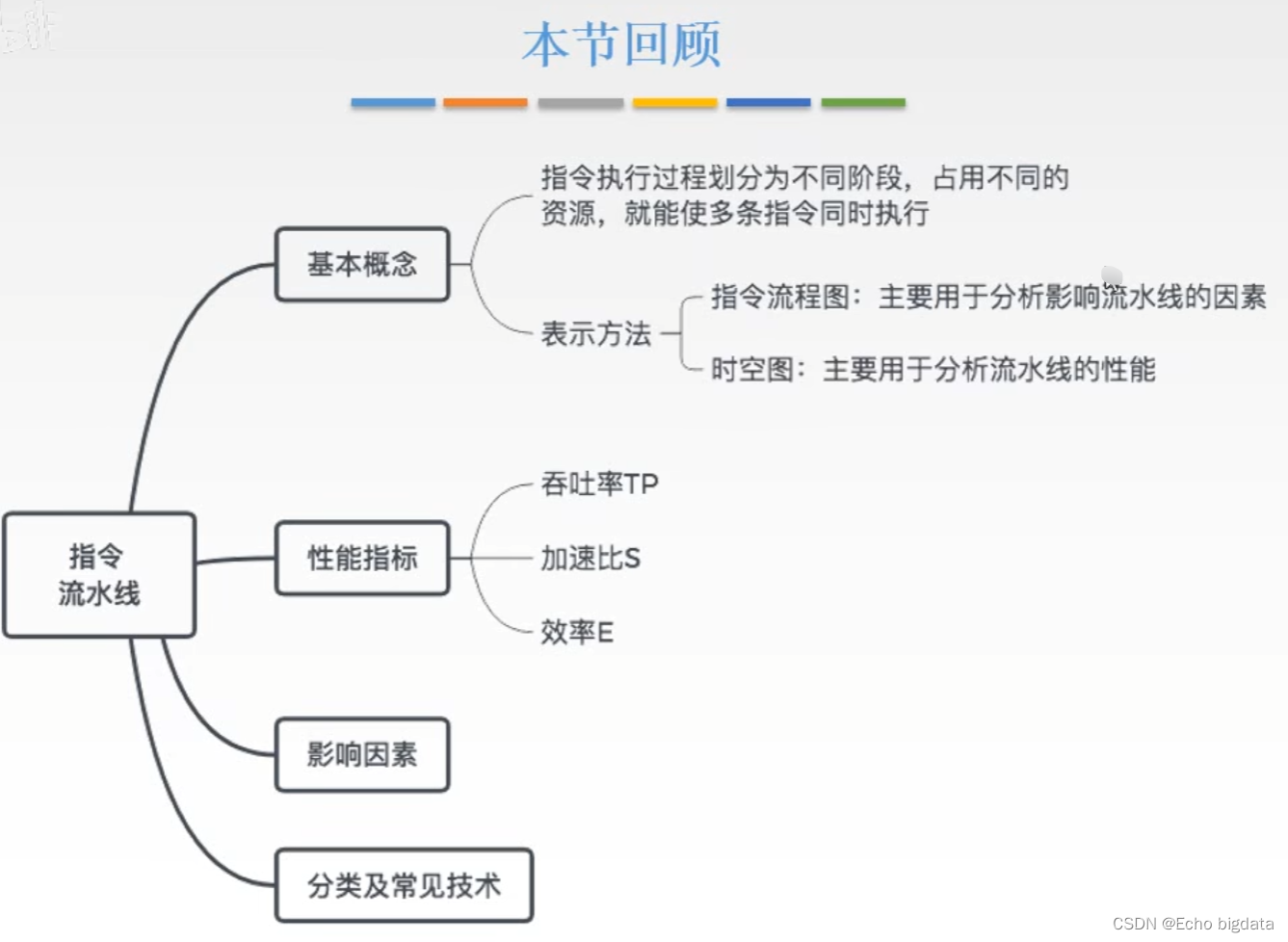 本节回顾

指令流水线

基本概念

指令执行过程划分为不同阶段，占用不同的资源，就能使多条指令同时执行

表示方法

指令流程图：主要用于分析影响流水线的因素

时空图：主要用于分析流水线的性能

性能指标

吞吐率TP

加速比S

效率E

影响因素

分类及常见技术

CSDN @Echo bigdata